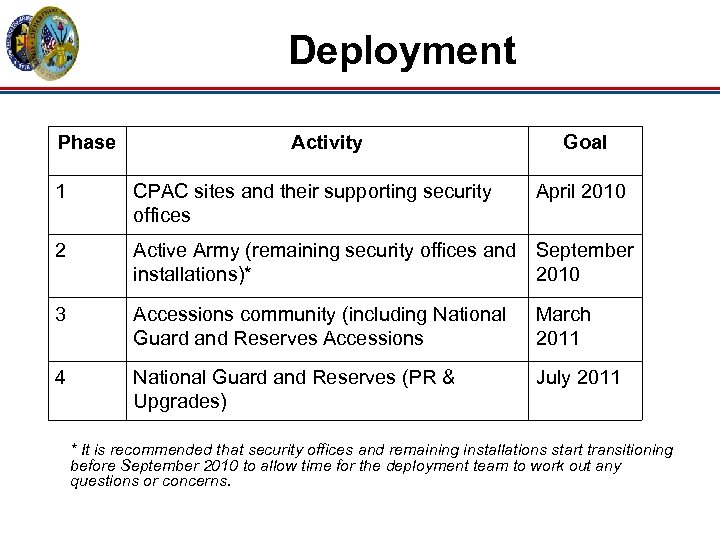 Deployment

| Phase | Activity | Goal |
|---|---|---|
| 1 | CPAC sites and their supporting security offices | April 2010 |
| 2 | Active Army (remaining security offices and installations)* | September 2010 |
| 3 | Accessions community (including National Guard and Reserves Accessions | March 2011 |
| 4 | National Guard and Reserves (PR & Upgrades) | July 2011 |

* It is recommended that security offices and remaining installations start transitioning before September 2010 to allow time for the deployment team to work out any questions or concerns.